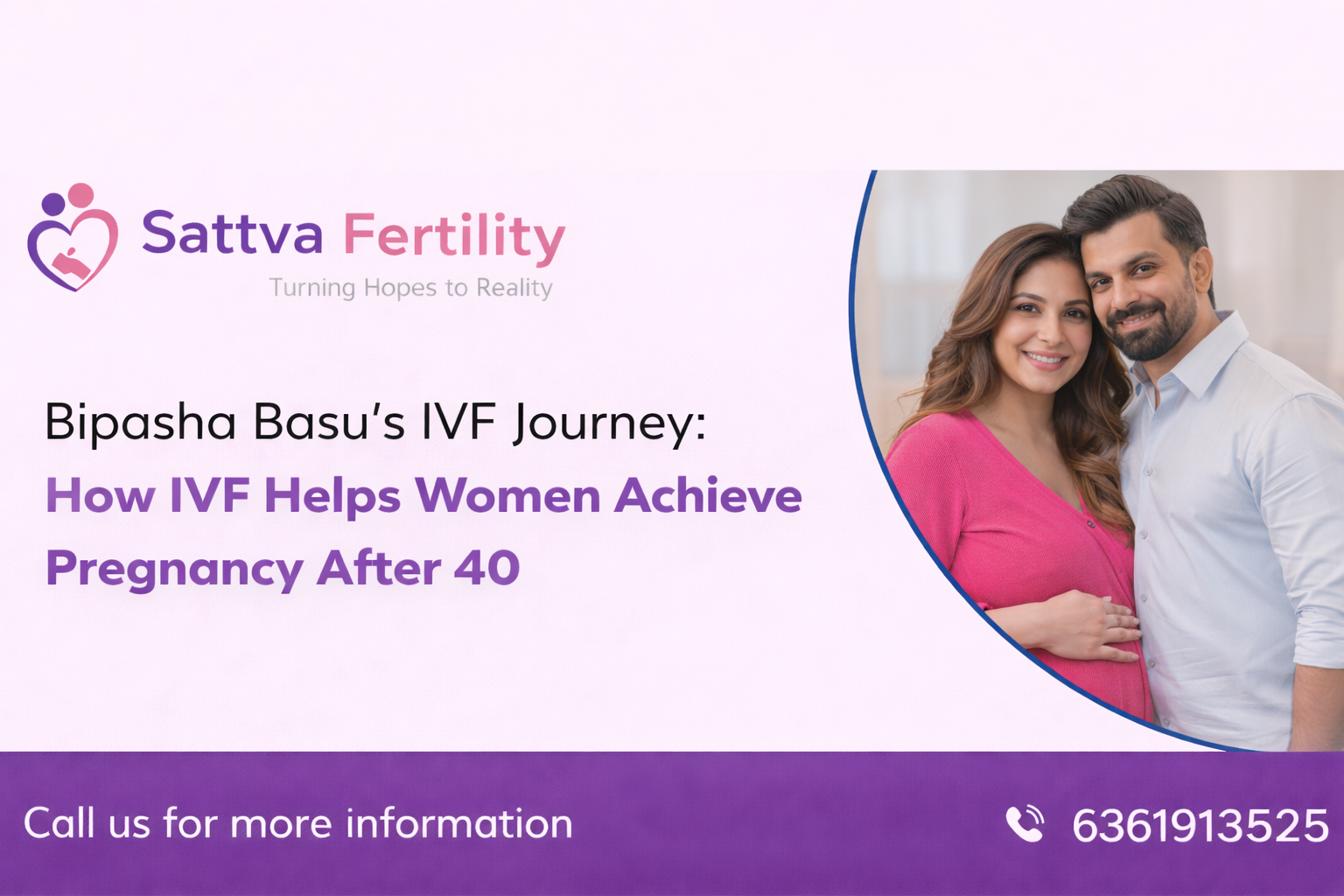 Sattva Fertility
Turning Hopes to Reality

Bipasha Basu's IVF Journey:
How IVF Helps Women Achieve Pregnancy After 40

Call us for more information
6361913525